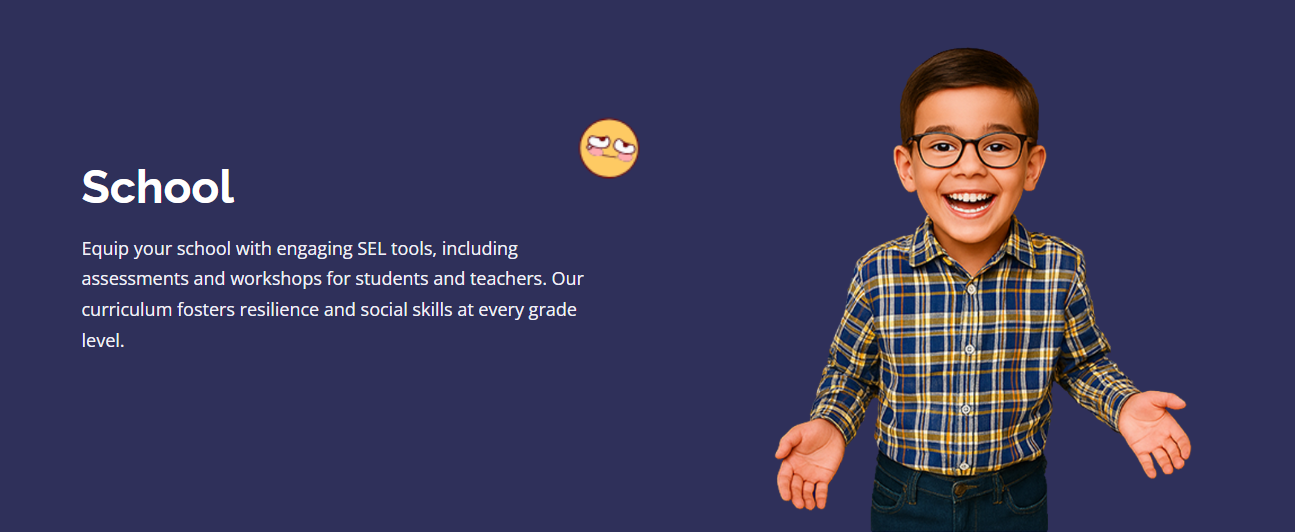 School

Equip your school with engaging SEL tools, including assessments and workshops for students and teachers. Our curriculum fosters resilience and social skills at every grade level.